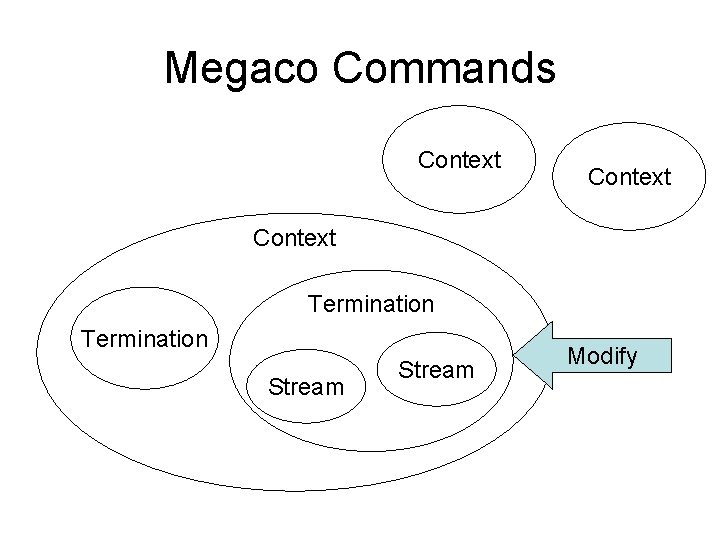 Megaco Commands

Context

Context

Context

Termination

Termination

Stream

Stream

Modify